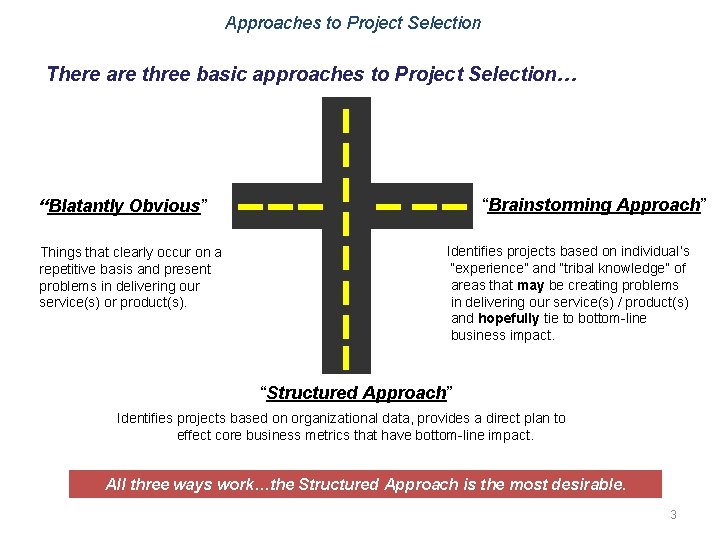 Approaches to Project Selection

There are three basic approaches to Project Selection…

"Blatantly Obvious"

Things that clearly occur on a repetitive basis and present problems in delivering our service(s) or product(s).

"Brainstorming Approach"

Identifies projects based on individual's "experience" and "tribal knowledge" of areas that may be creating problems in delivering our service(s) / product(s) and hopefully tie to bottom-line business impact.

"Structured Approach"

Identifies projects based on organizational data, provides a direct plan to effect core business metrics that have bottom-line impact.

All three ways work…the Structured Approach is the most desirable.

3